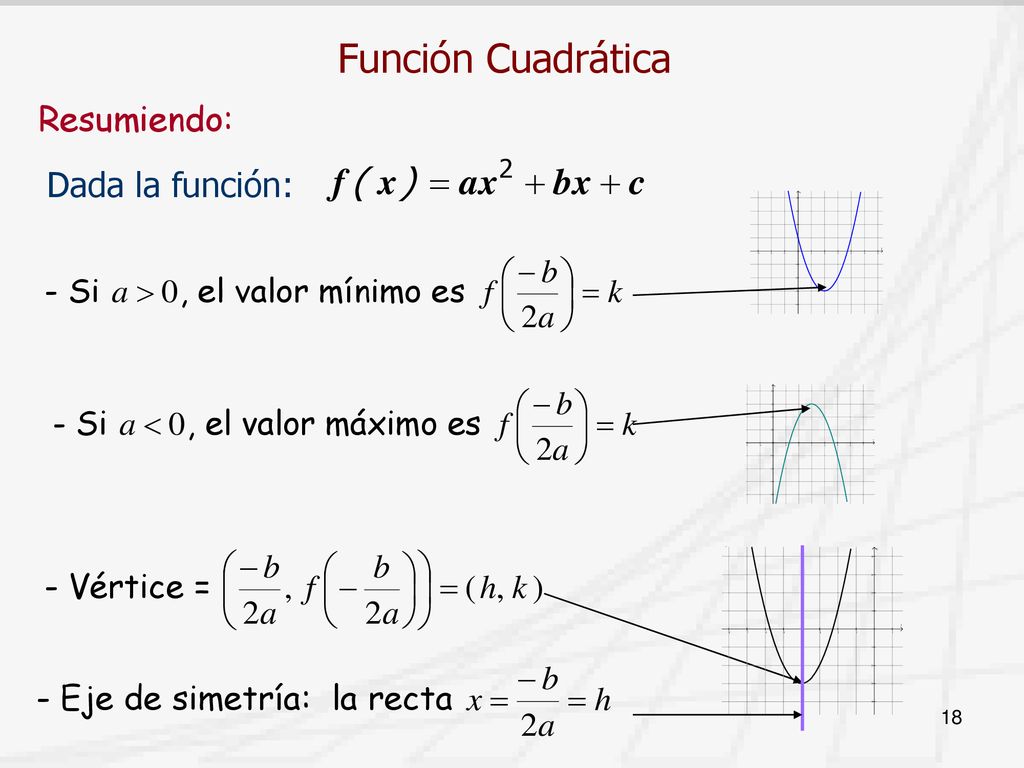 Función Cuadrática

Resumiendo:

Dada la función: $f(x) = ax^2 + bx + c$

- Si $a > 0$, el valor mínimo es $f\left(\frac{-b}{2a}\right) = k$

- Si $a < 0$, el valor máximo es $f\left(\frac{-b}{2a}\right) = k$

- Vértice = $\left(\frac{-b}{2a}, f\left(-\frac{b}{2a}\right)\right) = (h, k)$

- Eje de simetría: la recta $x = \frac{-b}{2a} = h$

18